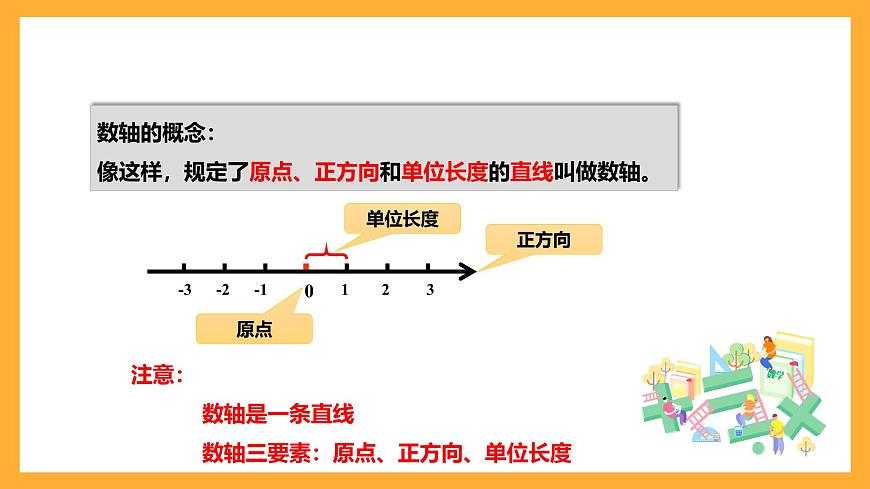 数轴的概念：
像这样，规定了原点、正方向和单位长度的直线叫做数轴。

单位长度

正方向

-3 -2 -1 0 1 2 3

原点

注意：

数轴是一条直线

数轴三要素：原点、正方向、单位长度